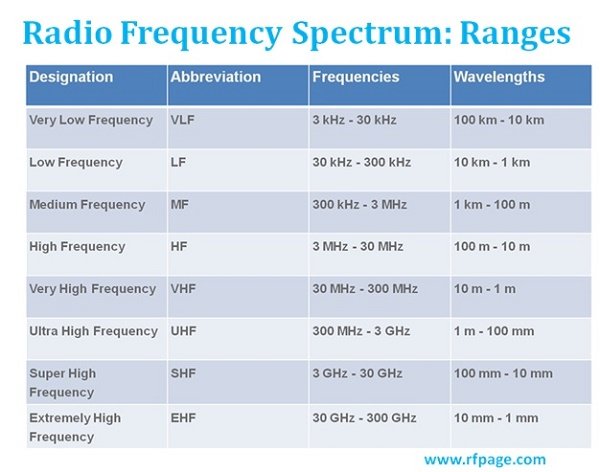 Radio Frequency Spectrum: Ranges

| Designation | Abbreviation | Frequencies | Wavelengths |
|---|---|---|---|
| Very Low Frequency | VLF | 3 kHz - 30 kHz | 100 km - 10 km |
| Low Frequency | LF | 30 kHz - 300 kHz | 10 km - 1 km |
| Medium Frequency | MF | 300 kHz - 3 MHz | 1 km - 100 m |
| High Frequency | HF | 3 MHz - 30 MHz | 100 m - 10 m |
| Very High Frequency | VHF | 30 MHz - 300 MHz | 10 m - 1 m |
| Ultra High Frequency | UHF | 300 MHz - 3 GHz | 1 m - 100 mm |
| Super High Frequency | SHF | 3 GHz - 30 GHz | 100 mm - 10 mm |
| Extremely High Frequency | EHF | 30 GHz - 300 GHz | 10 mm - 1 mm |

www.rfpage.com